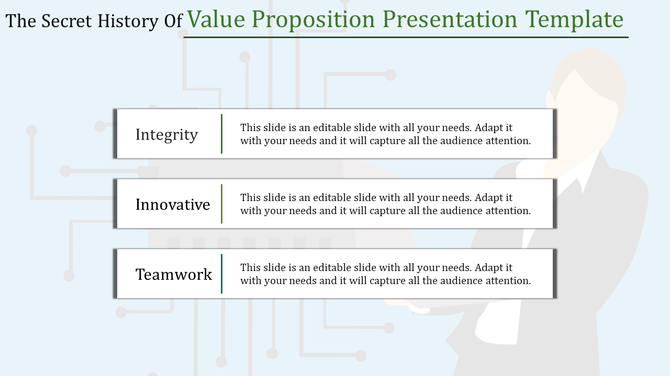 The Secret History Of Value Proposition Presentation Template

Integrity

This slide is an editable slide with all your needs. Adapt it with your needs and it will capture all the audience attention.

Innovative

This slide is an editable slide with all your needs. Adapt it with your needs and it will capture all the audience attention.

Teamwork

This slide is an editable slide with all your needs. Adapt it with your needs and it will capture all the audience attention.